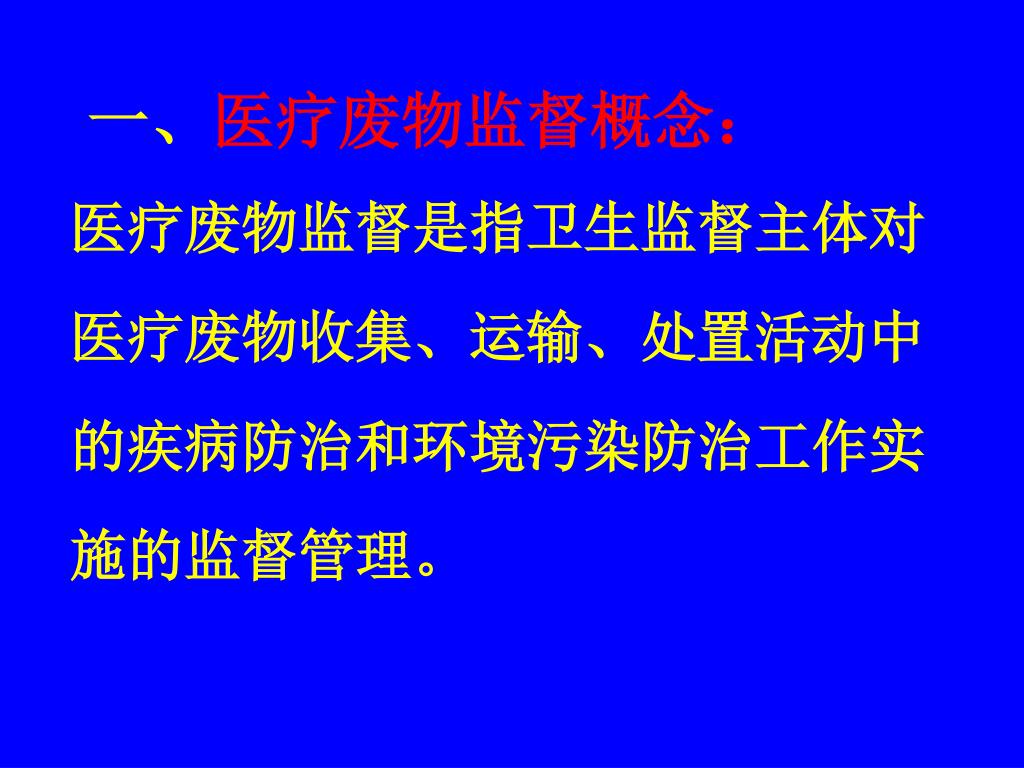 一、医疗废物监督概念：

医疗废物监督是指卫生监督主体对医疗废物收集、运输、处置活动中的疾病防治和环境污染防治工作实施的监督管理。